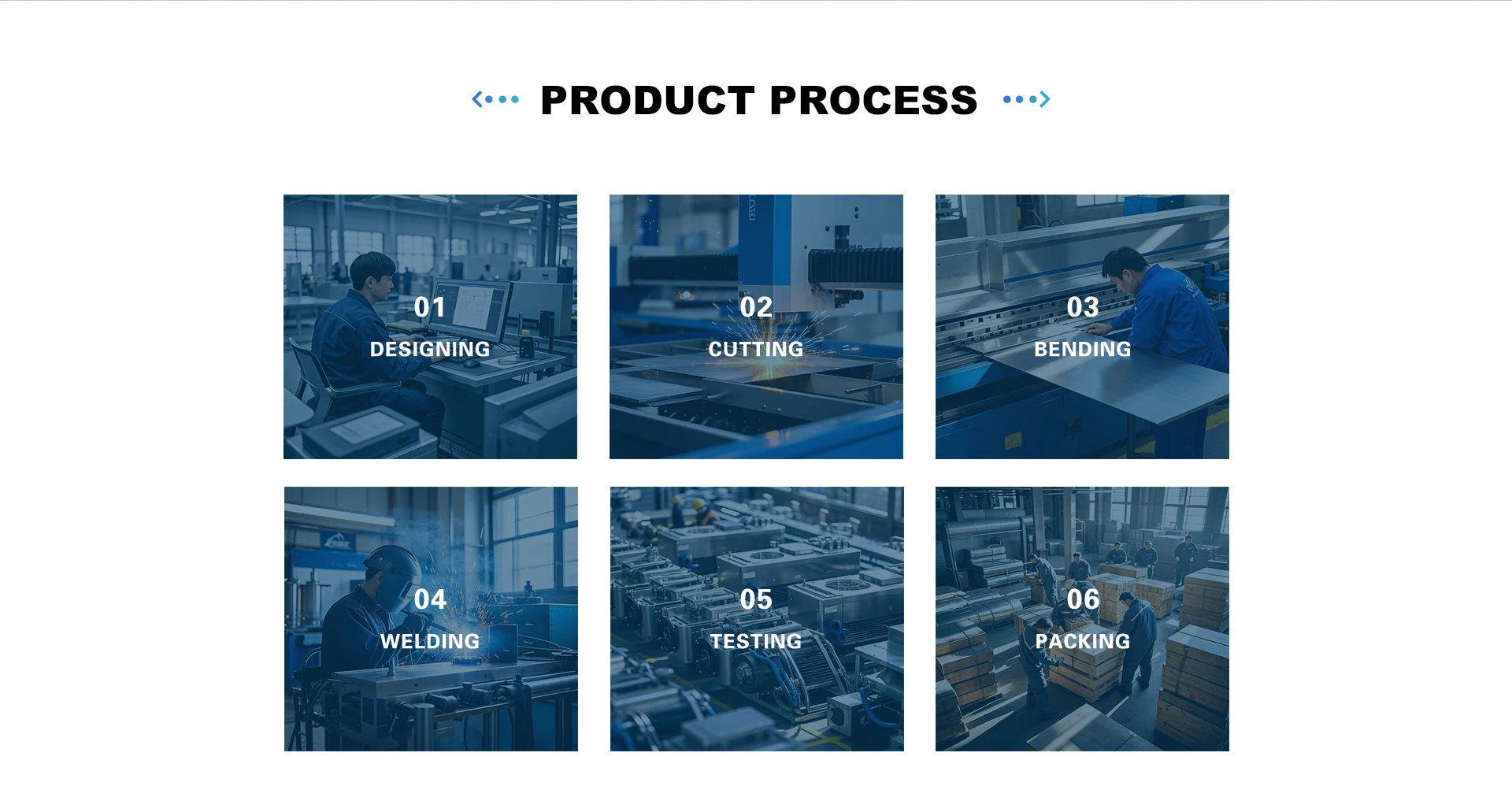 PRODUCT PROCESS

01
DESIGNING

02
CUTTING

03
BENDING

04
WELDING

05
TESTING

06
PACKING